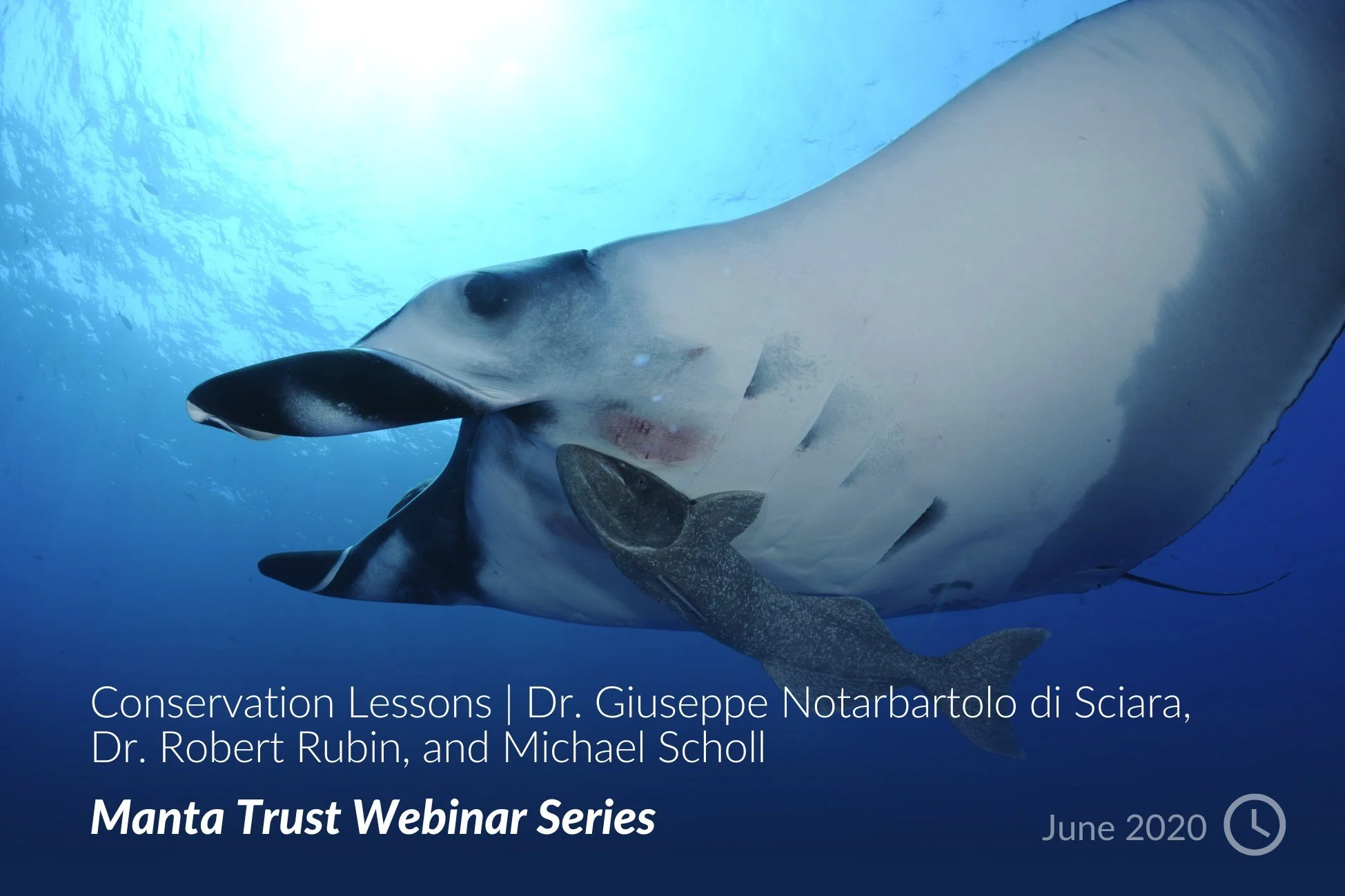 Conservation Lessons | Dr. Giuseppe Notarbartolo di Sciara, Dr. Robert Rubin, and Michael Scholl

Manta Trust Webinar Series

June 2020